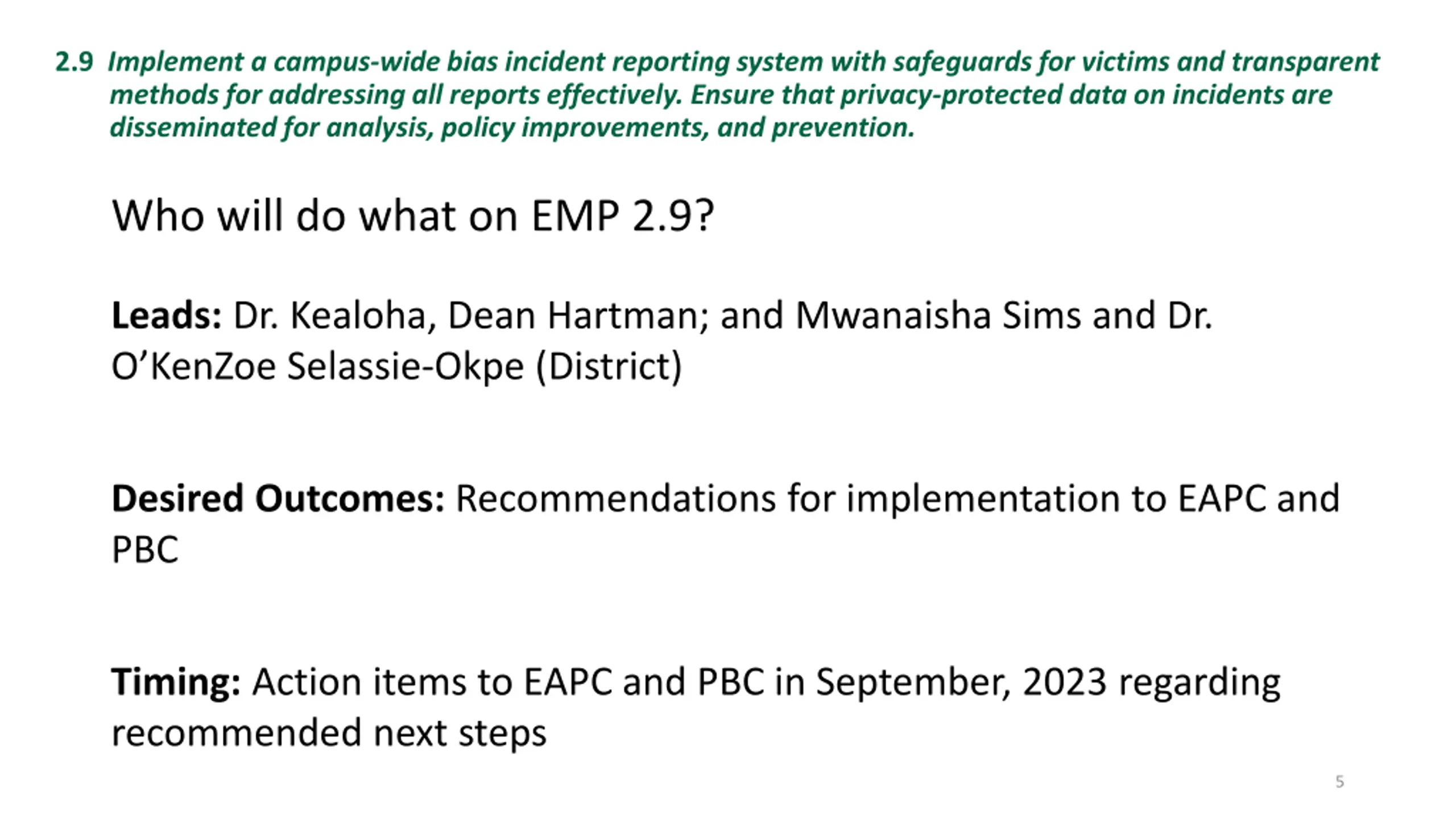 2.9 Implement a campus-wide bias incident reporting system with safeguards for victims and transparent methods for addressing all reports effectively. Ensure that privacy-protected data on incidents are disseminated for analysis, policy improvements, and prevention.

Who will do what on EMP 2.9?

Leads: Dr. Kealoha, Dean Hartman; and Mwanaisha Sims and Dr. O'KenZoe Selassie-Okpe (District)

Desired Outcomes: Recommendations for implementation to EAPC and PBC

Timing: Action items to EAPC and PBC in September, 2023 regarding recommended next steps

5